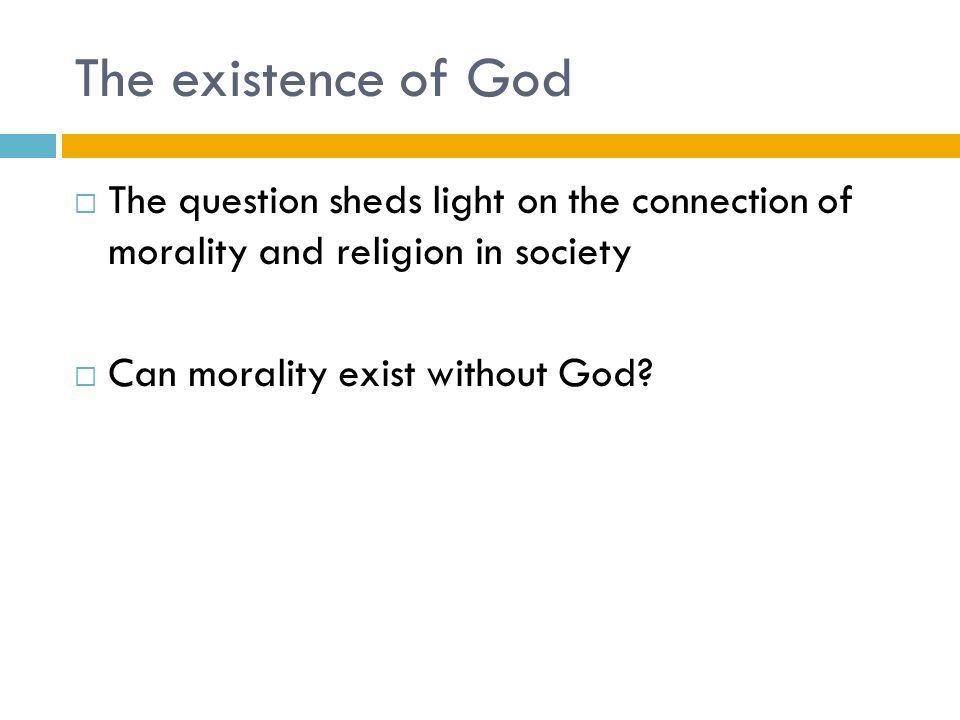 The existence of God

□ The question sheds light on the connection of morality and religion in society

□ Can morality exist without God?